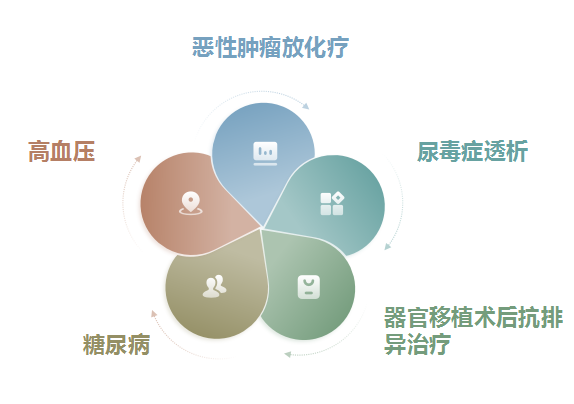 恶性肿瘤放化疗

高血压

尿毒症透析

器官移植术后抗排异治疗

糖尿病